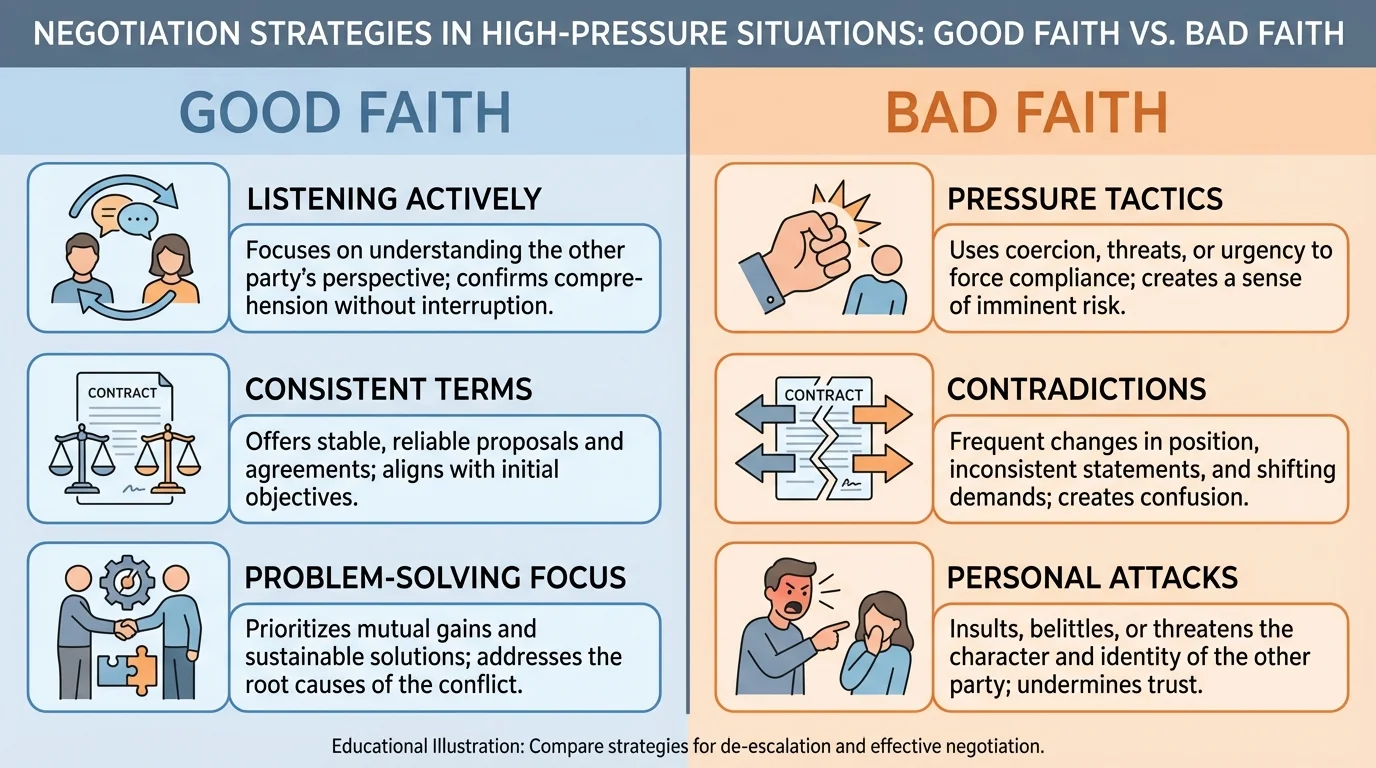 NEGOTIATION STRATEGIES IN HIGH-PRESSURE SITUATIONS: GOOD FAITH VS. BAD FAITH

GOOD FAITH

LISTENING ACTIVELY

Focuses on understanding the other party's perspective; confirms comprehension without interruption.

CONTRACT

CONSISTENT TERMS

Offers stable, reliable proposals and agreements; aligns with initial objectives.

PROBLEM-SOLVING FOCUS

Prioritizes mutual gains and sustainable solutions; addresses the root causes of the conflict.

BAD FAITH

PRESSURE TACTICS

Uses coercion, threats, or urgency to force compliance; creates a sense of imminent risk.

CONTRACT

CONTRADICTIONS

Frequent changes in position, inconsistent statements, and shifting demands; creates confusion.

PERSONAL ATTACKS

Insults, belittles, or threatens the character and identity of the other party; undermines trust.

Educational Illustration: Compare strategies for de-escalation and effective negotiation.